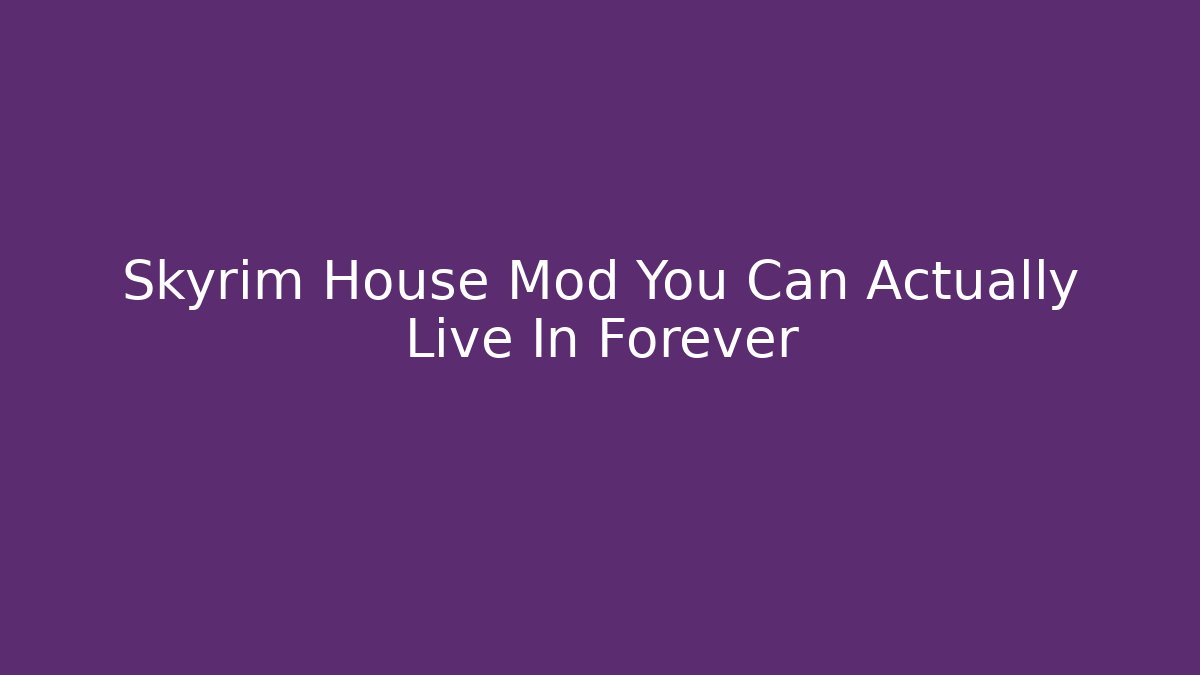 Skyrim House Mod You Can Actually Live In Forever